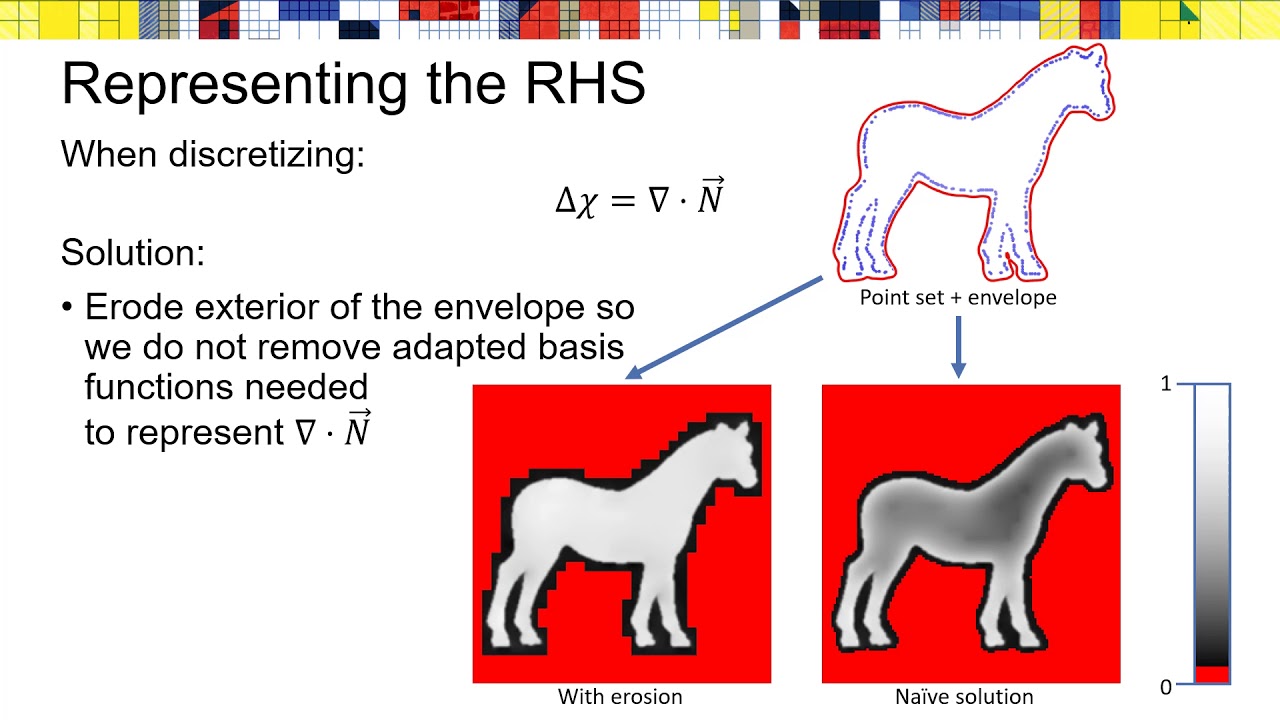 Representing the RHS

When discretizing:

$\Delta\chi = \nabla \cdot \vec{N}$

Solution:

• Erode exterior of the envelope so we do not remove adapted basis functions needed to represent $\nabla \cdot \vec{N}$

Point set + envelope

With erosion

Naïve solution

1

0